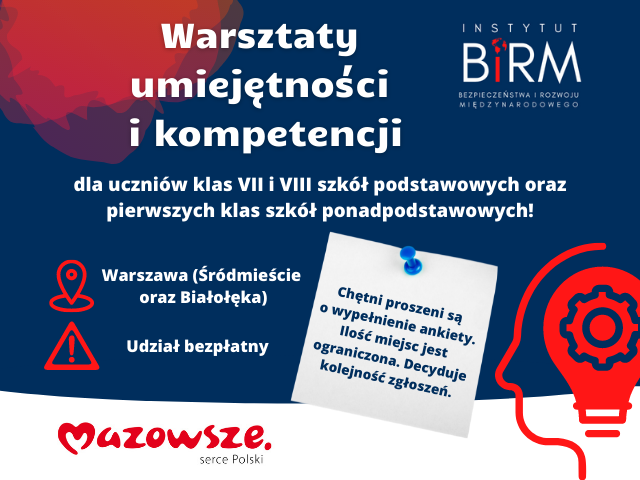 Warsztaty umiejętności i kompetencji

INSTYTUT
BiRM
BEZPIECZEŃSTWA I ROZWOJU MIĘDZYNARODOWEGO

dla uczniów klas VII i VIII szkół podstawowych oraz pierwszych klas szkół ponadpodstawowych!

Warszawa (Śródmieście oraz Białołęka)

Udział bezpłatny

Chętni proszeni są o wypełnienie ankiety. Ilość miejsc jest ograniczona. Decyduje kolejność zgłoszeń.

Mazowsze.
serce Polski